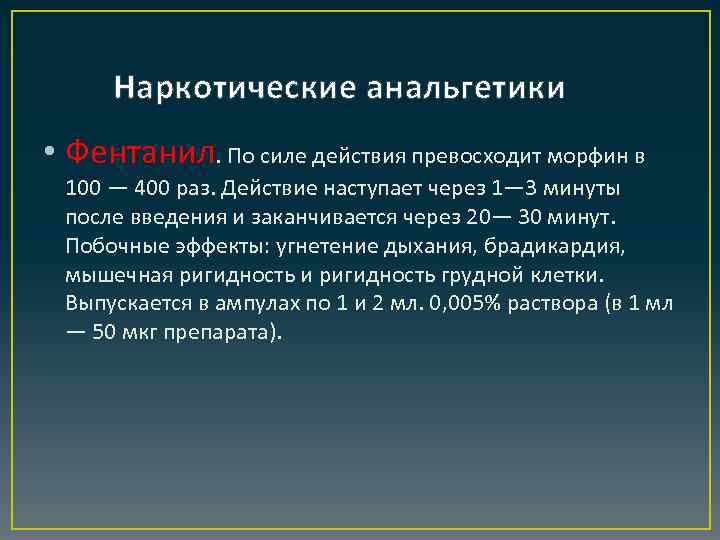 Наркотические анальгетики

• Фентанил. По силе действия превосходит морфин в 100 — 400 раз. Действие наступает через 1—3 минуты после введения и заканчивается через 20— 30 минут. Побочные эффекты: угнетение дыхания, брадикардия, мышечная ригидность и ригидность грудной клетки. Выпускается в ампулах по 1 и 2 мл. 0,005% раствора (в 1 мл — 50 мкг препарата).